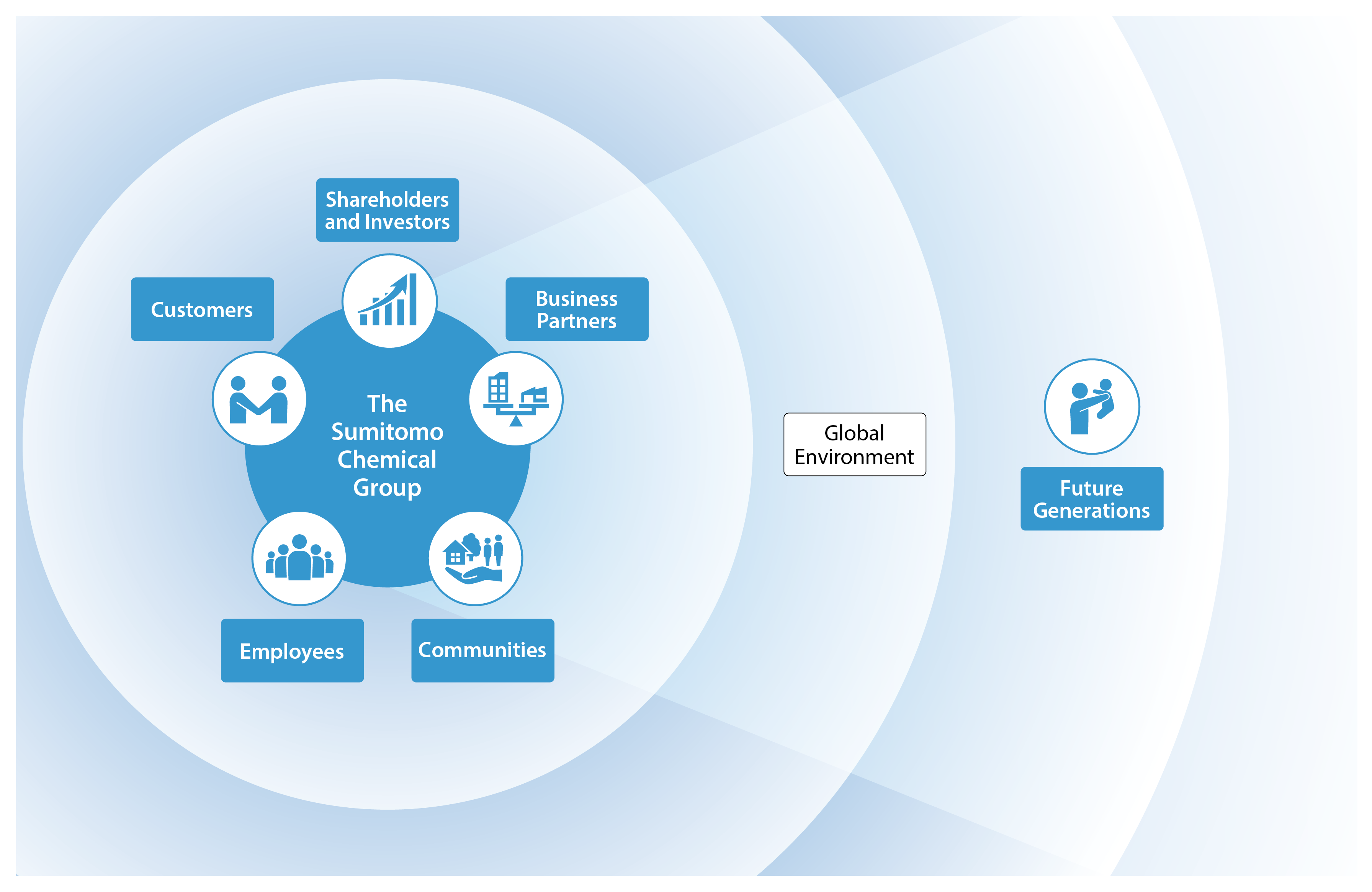 Shareholders and Investors

Customers

Business Partners

The Sumitomo Chemical Group

Employees

Communities

Global Environment

Future Generations